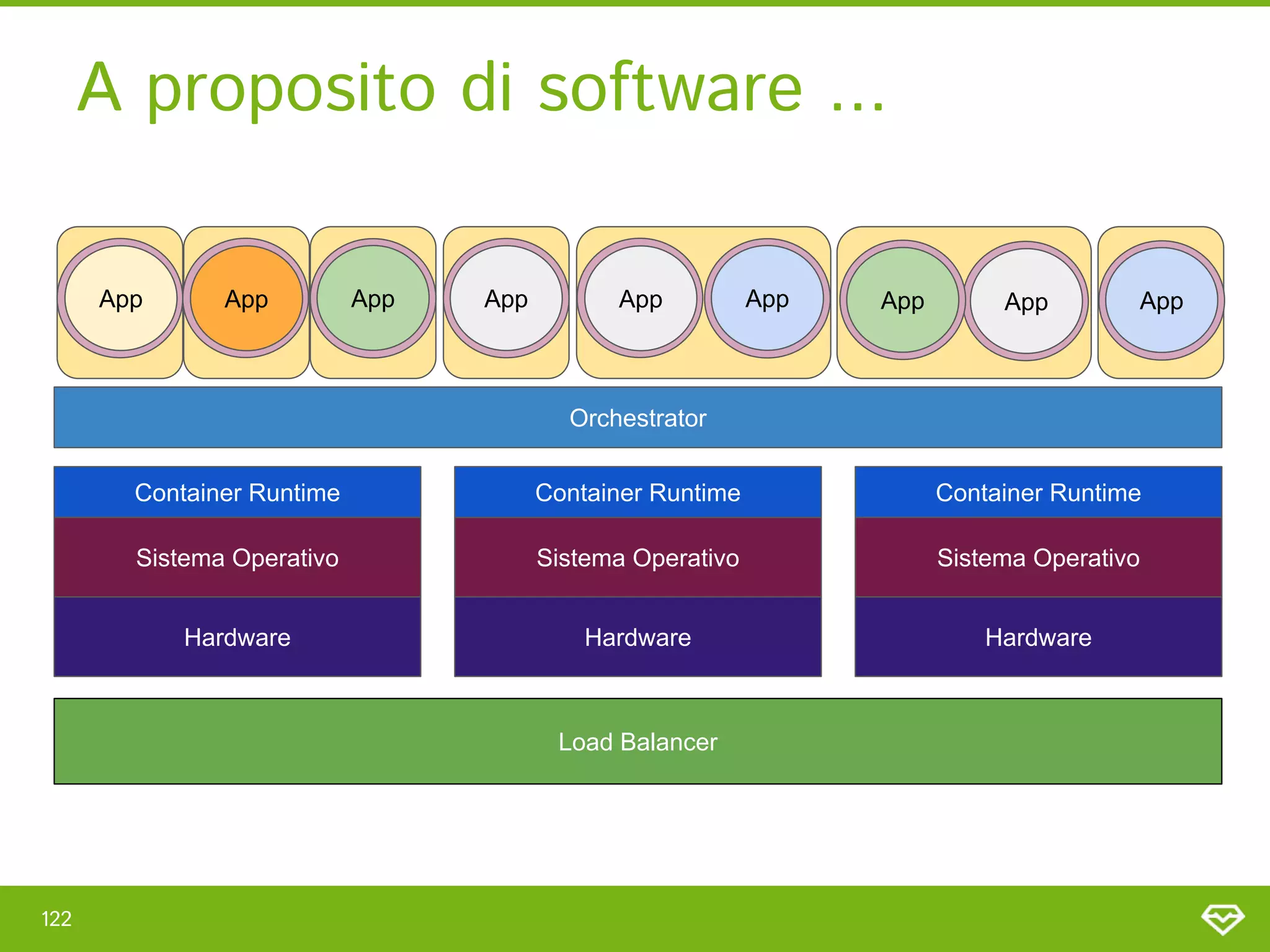 A proposito di software ...

App App App App App App App App App

Orchestrator

Container Runtime

Sistema Operativo

Hardware

Container Runtime

Sistema Operativo

Hardware

Container Runtime

Sistema Operativo

Hardware

Load Balancer

122